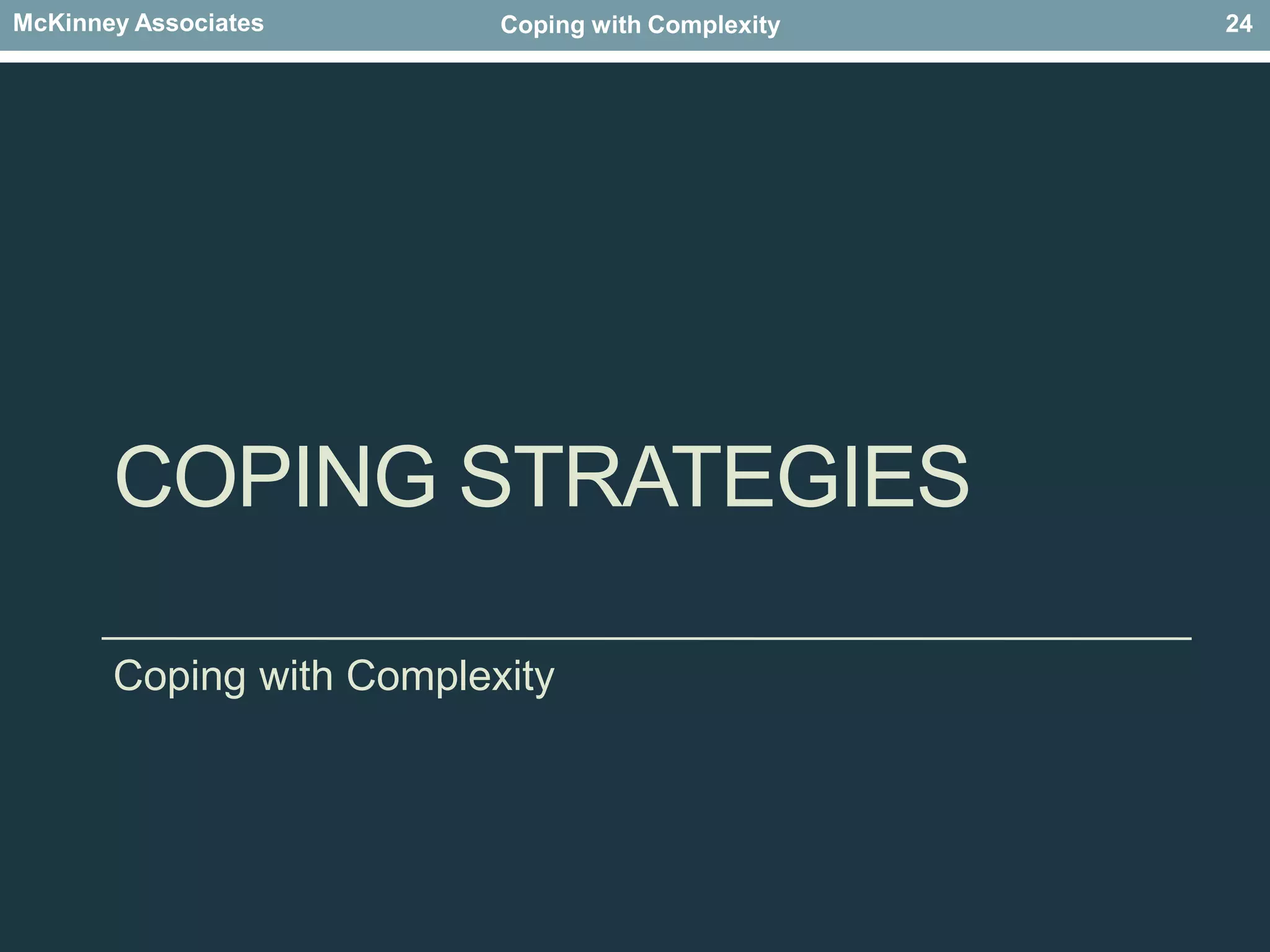 McKinney Associates Coping with Complexity 24

COPING STRATEGIES

Coping with Complexity